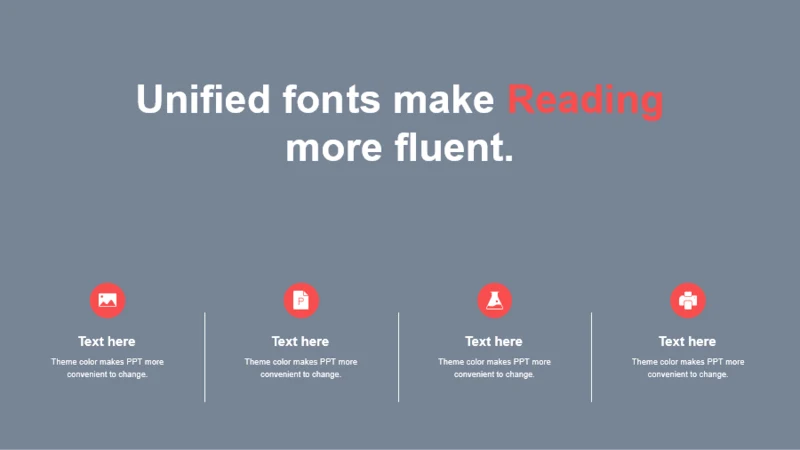 Unified fonts make Reading more fluent.

Text here

Theme color makes PPT more convenient to change.

Text here

Theme color makes PPT more convenient to change.

Text here

Theme color makes PPT more convenient to change.

Text here

Theme color makes PPT more convenient to change.